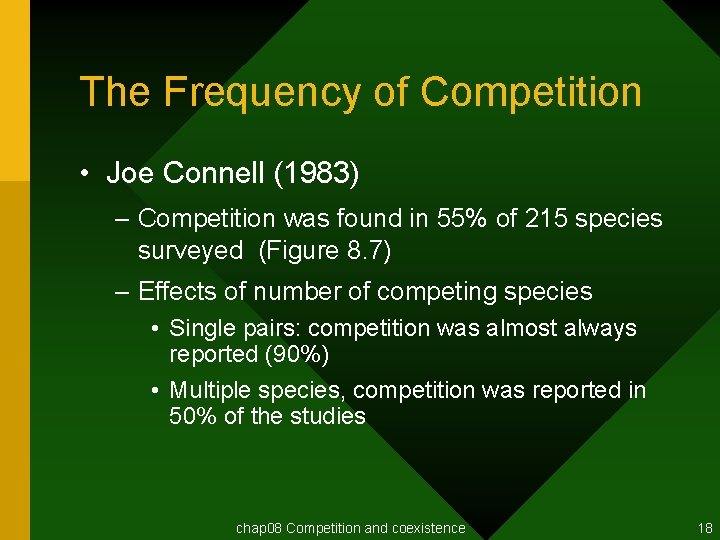 The Frequency of Competition

• Joe Connell (1983)

– Competition was found in 55% of 215 species surveyed (Figure 8.7)

– Effects of number of competing species

• Single pairs: competition was almost always reported (90%)

• Multiple species, competition was reported in 50% of the studies

chap08 Competition and coexistence

18